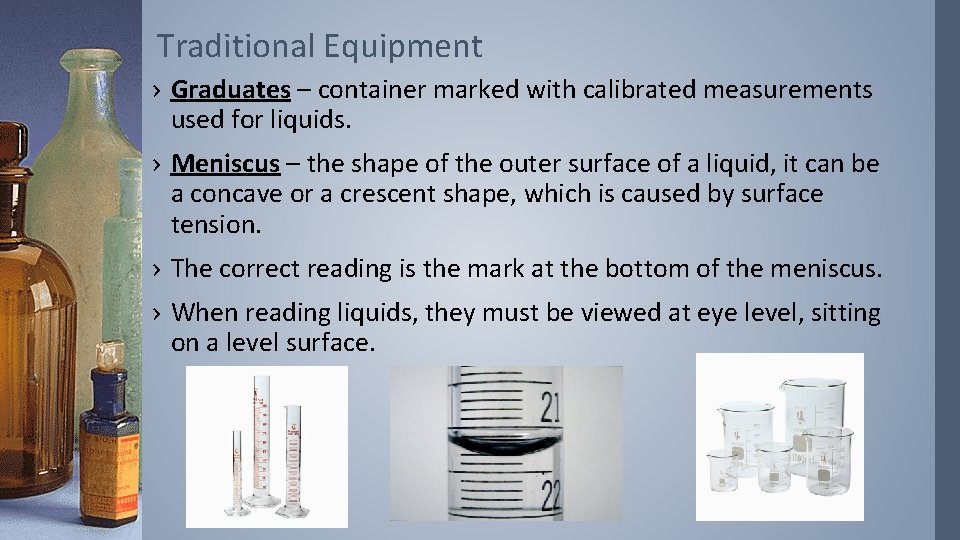 Traditional Equipment

› Graduates – container marked with calibrated measurements used for liquids.

› Meniscus – the shape of the outer surface of a liquid, it can be a concave or a crescent shape, which is caused by surface tension.

› The correct reading is the mark at the bottom of the meniscus.

› When reading liquids, they must be viewed at eye level, sitting on a level surface.

21

22